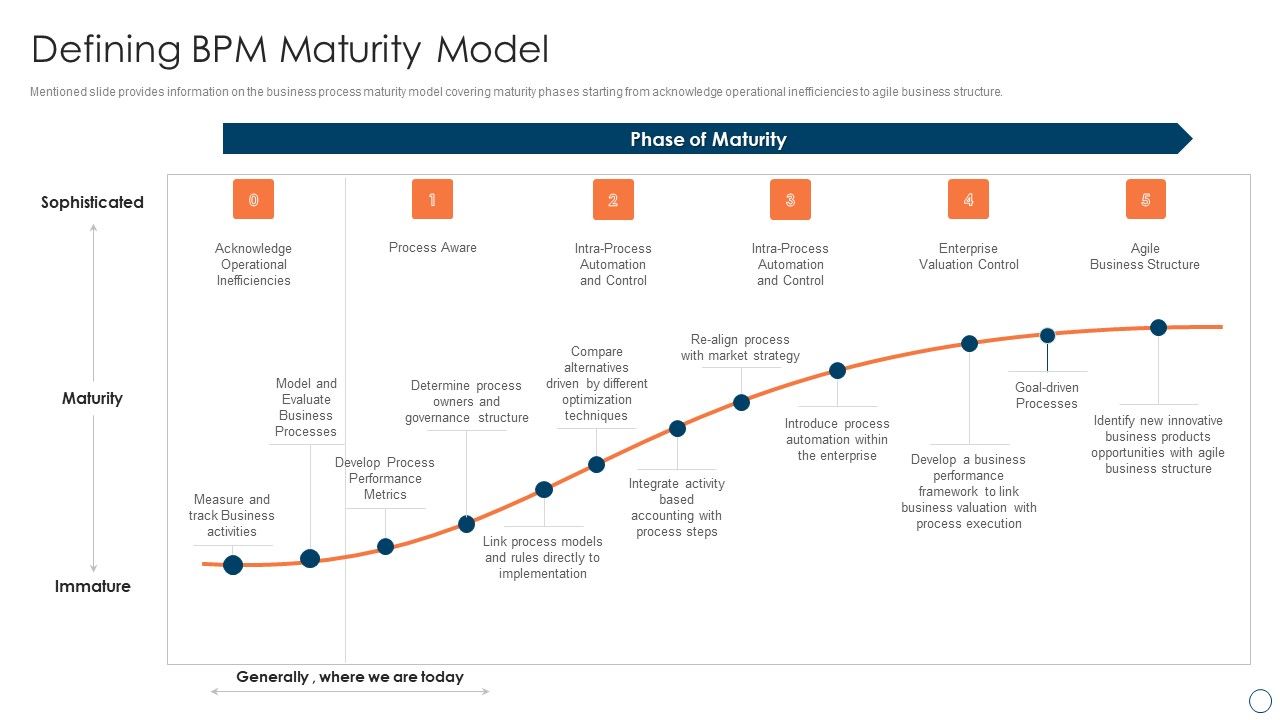 Defining BPM Maturity Model

Mentioned slide provides information on the business process maturity model covering maturity phases starting from acknowledge operational inefficiencies to agile business structure.

Phase of Maturity

Sophisticated

Maturity

Immature

0
Acknowledge Operational Inefficiencies

1
Process Aware

2
Intra-Process Automation and Control

3
Intra-Process Automation and Control

4
Enterprise Valuation Control

5
Agile Business Structure

Measure and track Business activities

Model and Evaluate Business Processes

Develop Process Performance Metrics

Determine process owners and governance structure

Link process models and rules directly to implementation

Compare alternatives driven by different optimization techniques

Integrate activity based accounting with process steps

Re-align process with market strategy

Introduce process automation within the enterprise

Develop a business performance framework to link business valuation with process execution

Goal-driven Processes

Identify new innovative business products opportunities with agile business structure

Generally , where we are today